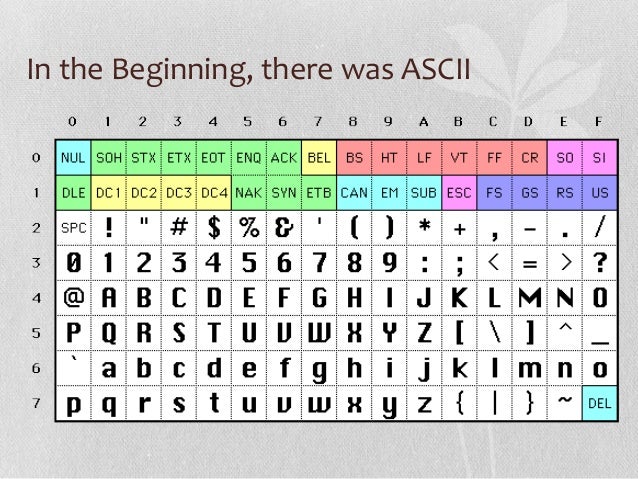 In the Beginning, there was ASCII

| | 0 | 1 | 2 | 3 | 4 | 5 | 6 | 7 | 8 | 9 | A | B | C | D | E | F |
|---|---|---|---|---|---|---|---|---|---|---|---|---|---|---|---|---|
| 0 | NUL | SOH | STX | ETX | EOT | ENQ | ACK | BEL | BS | HT | LF | VT | FF | CR | SO | SI |
| 1 | DLE | DC1 | DC2 | DC3 | DC4 | NAK | SYN | ETB | CAN | EM | SUB | ESC | FS | GS | RS | US |
| 2 | SPC | ! | " | # | $ | % | & | ' | ( | ) | * | + | , | - | . | / |
| 3 | 0 | 1 | 2 | 3 | 4 | 5 | 6 | 7 | 8 | 9 | : | ; | < | = | > | ? |
| 4 | @ | A | B | C | D | E | F | G | H | I | J | K | L | M | N | O |
| 5 | P | Q | R | S | T | U | V | W | X | Y | Z | [ | \ | ] | ^ | _ |
| 6 | ` | a | b | c | d | e | f | g | h | i | j | k | l | m | n | o |
| 7 | p | q | r | s | t | u | v | w | x | y | z | { | \| | } | ~ | DEL |